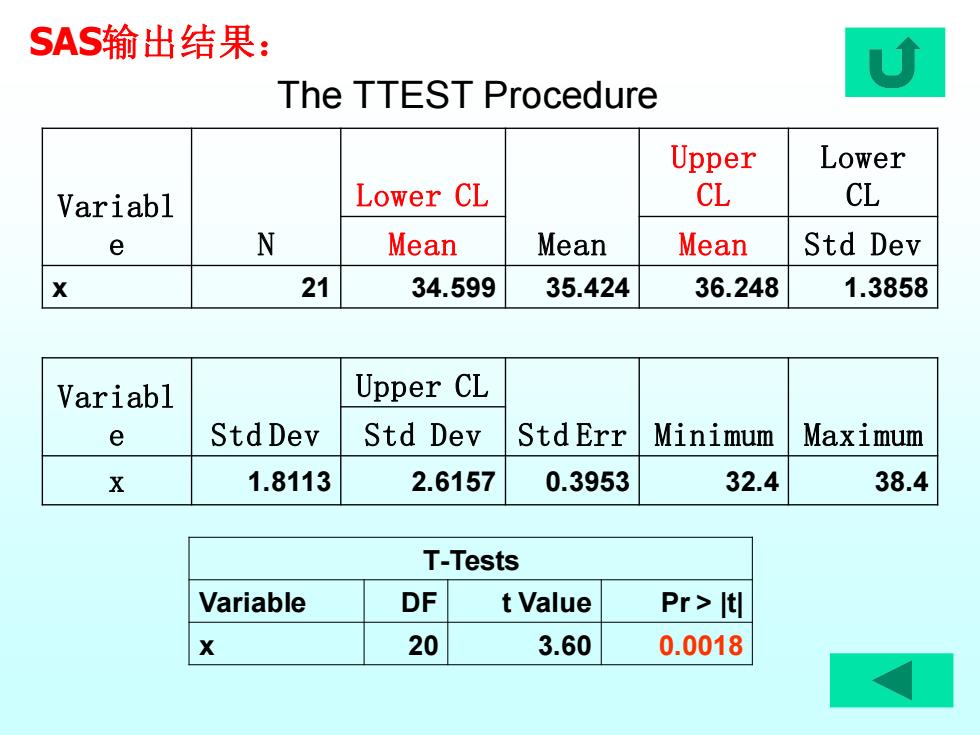 SAS输出结果：

The TTEST Procedure

| Variable | N | Lower CL Mean | Mean | Upper CL Mean | Lower CL Std Dev |
|---|---|---|---|---|---|
| x | 21 | 34.599 | 35.424 | 36.248 | 1.3858 |

| Variable | Std Dev | Upper CL Std Dev | Std Err | Minimum | Maximum |
|---|---|---|---|---|---|
| x | 1.8113 | 2.6157 | 0.3953 | 32.4 | 38.4 |

T-Tests

| Variable | DF | t Value | Pr > \|t\| |
|---|---|---|---|
| x | 20 | 3.60 | 0.0018 |